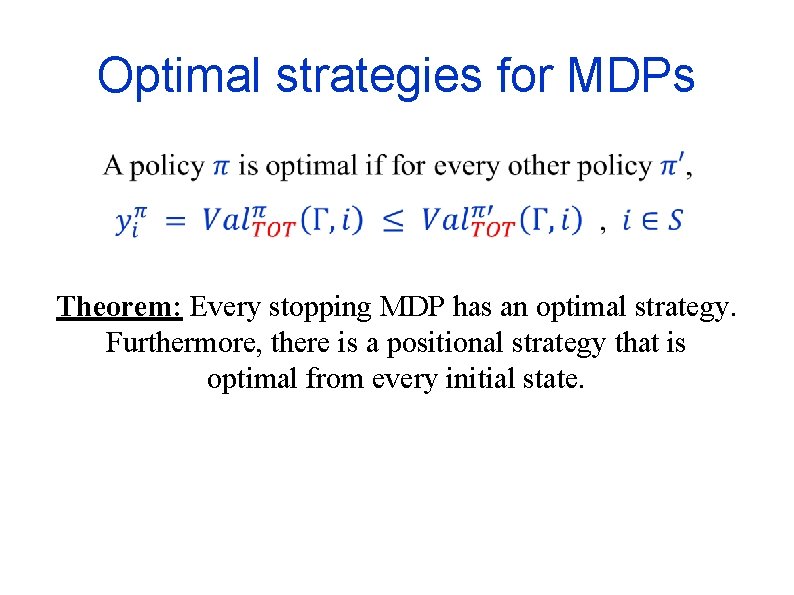 Optimal strategies for MDPs

A policy $\pi$ is optimal if for every other policy $\pi'$,

$y_i^{\pi} = Val_{TOT}^{\pi}(\Gamma, i) \leq Val_{TOT}^{\pi'}(\Gamma, i)$ , $i \in S$

Theorem: Every stopping MDP has an optimal strategy. Furthermore, there is a positional strategy that is optimal from every initial state.